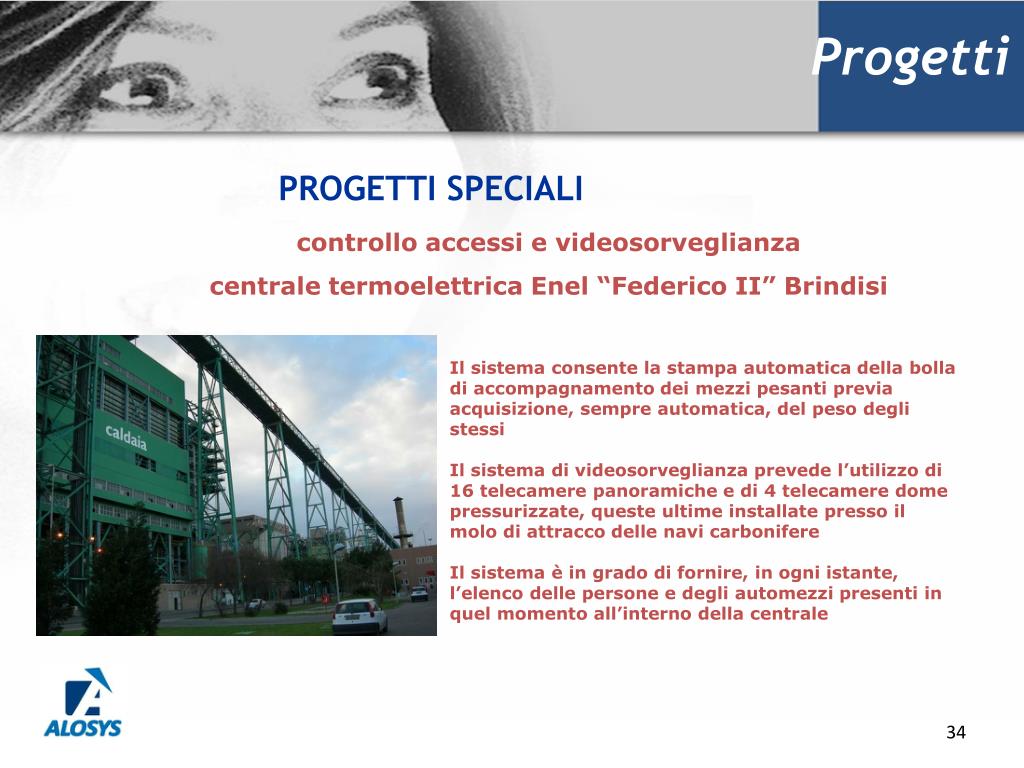 Progetti

PROGETTI SPECIALI

controllo accessi e videosorveglianza

centrale termoelettrica Enel “Federico II” Brindisi

caldaia

Il sistema consente la stampa automatica della bolla di accompagnamento dei mezzi pesanti previa acquisizione, sempre automatica, del peso degli stessi

Il sistema di videosorveglianza prevede l’utilizzo di 16 telecamere panoramiche e di 4 telecamere dome pressurizzate, queste ultime installate presso il molo di attracco delle navi carbonifere

Il sistema è in grado di fornire, in ogni istante, l’elenco delle persone e degli automezzi presenti in quel momento all’interno della centrale

ALOSYS

34